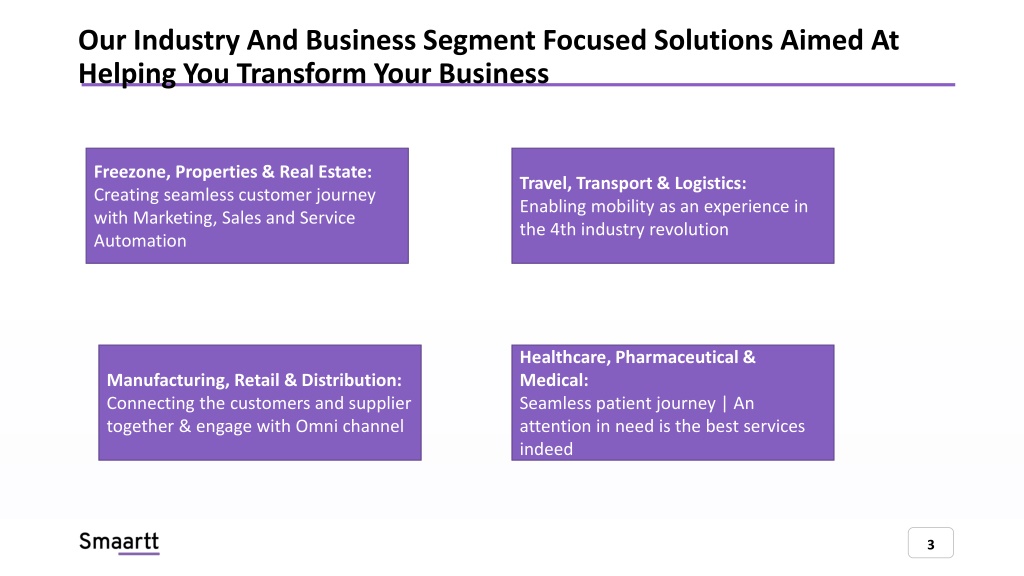 Our Industry And Business Segment Focused Solutions Aimed At Helping You Transform Your Business

Freezone, Properties & Real Estate:
Creating seamless customer journey with Marketing, Sales and Service Automation

Travel, Transport & Logistics:
Enabling mobility as an experience in the 4th industry revolution

Manufacturing, Retail & Distribution:
Connecting the customers and supplier together & engage with Omni channel

Healthcare, Pharmaceutical & Medical:
Seamless patient journey | An attention in need is the best services indeed

Smaartt

3